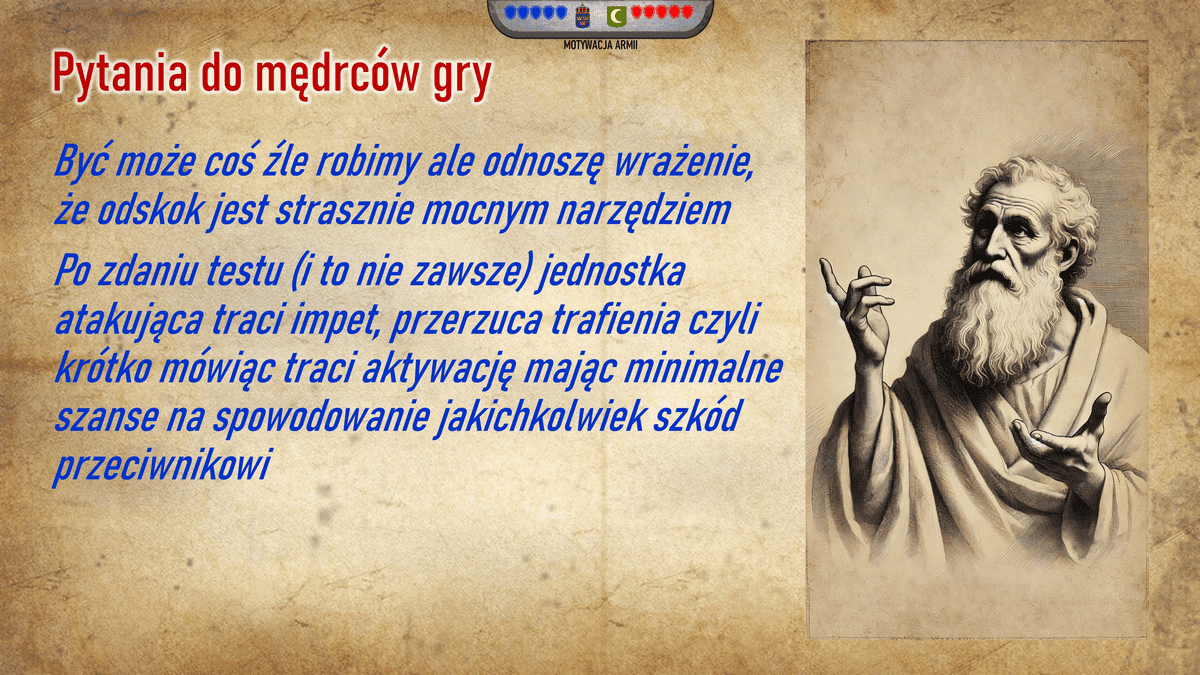 MOTYWACJA ARMII

Pytania do mędrców gry

Być może coś źle robimy ale odnoszę wrażenie, że odskok jest strasznie mocnym narzędziem

Po zdaniu testu (i to nie zawsze) jednostka atakująca traci impet, przerzuca trafienia czyli krótko mówiąc traci aktywację mając minimalne szanse na spowodowanie jakichkolwiek szkód przeciwnikowi